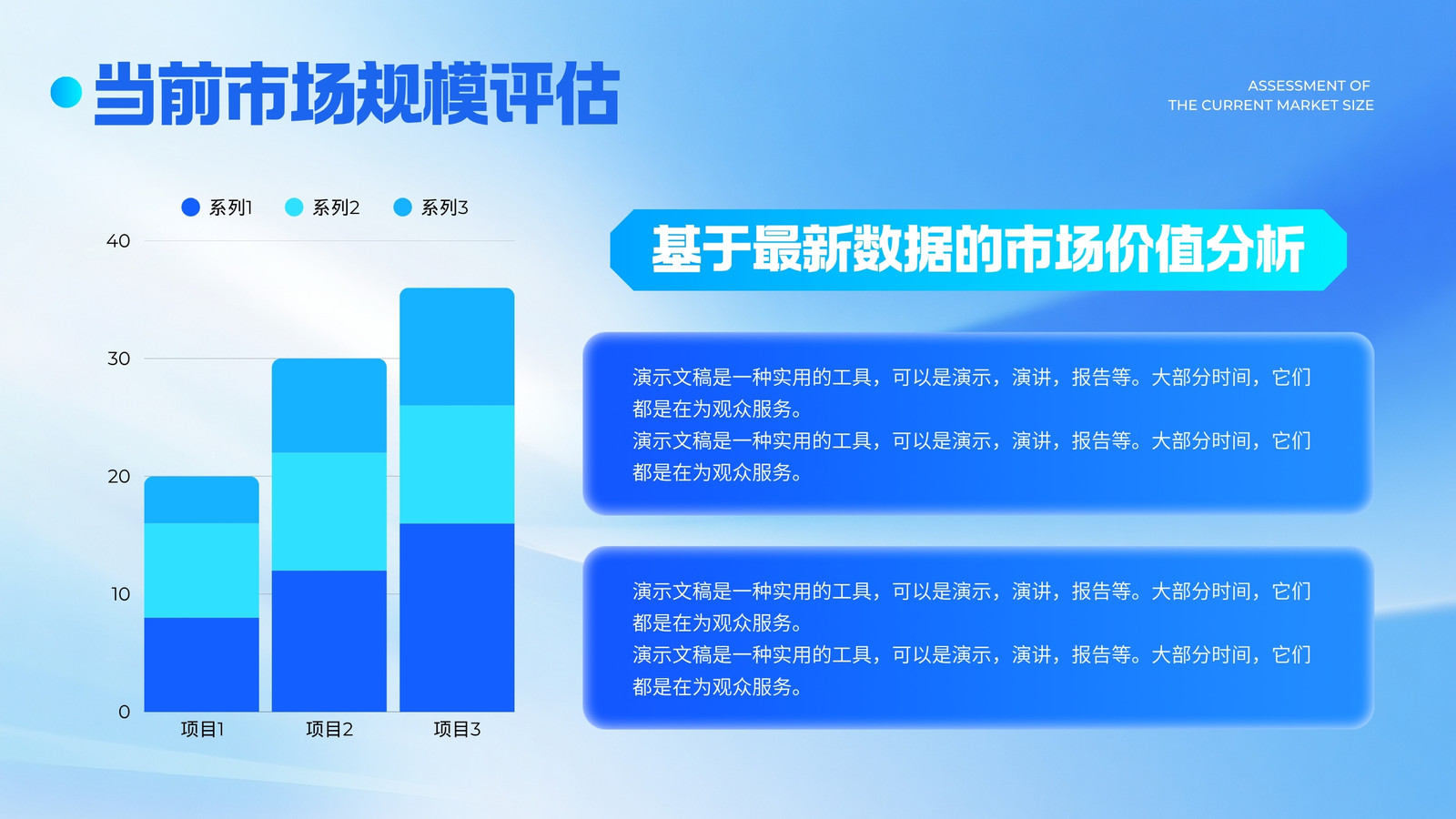 当前市场规模评估

ASSESSMENT OF
THE CURRENT MARKET SIZE

系列1 系列2 系列3

40
30
20
10
0

项目1 项目2 项目3

基于最新数据的市场价值分析

演示文稿是一种实用的工具，可以是演示，演讲，报告等。大部分时间，它们都是在为观众服务。
演示文稿是一种实用的工具，可以是演示，演讲，报告等。大部分时间，它们都是在为观众服务。

演示文稿是一种实用的工具，可以是演示，演讲，报告等。大部分时间，它们都是在为观众服务。
演示文稿是一种实用的工具，可以是演示，演讲，报告等。大部分时间，它们都是在为观众服务。